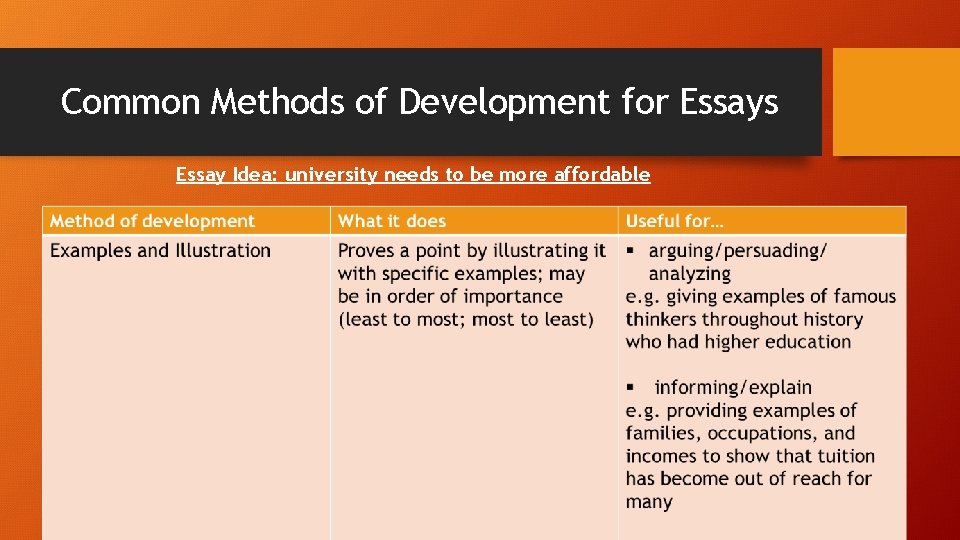 Common Methods of Development for Essays

Essay Idea: university needs to be more affordable

| Method of development | What it does | Useful for… |
|---|---|---|
| Examples and Illustration | Proves a point by illustrating it with specific examples; may be in order of importance (least to most; most to least) | ▪ arguing/persuading/ analyzing e.g. giving examples of famous thinkers throughout history who had higher education ▪ informing/explain e.g. providing examples of families, occupations, and incomes to show that tuition has become out of reach for many |